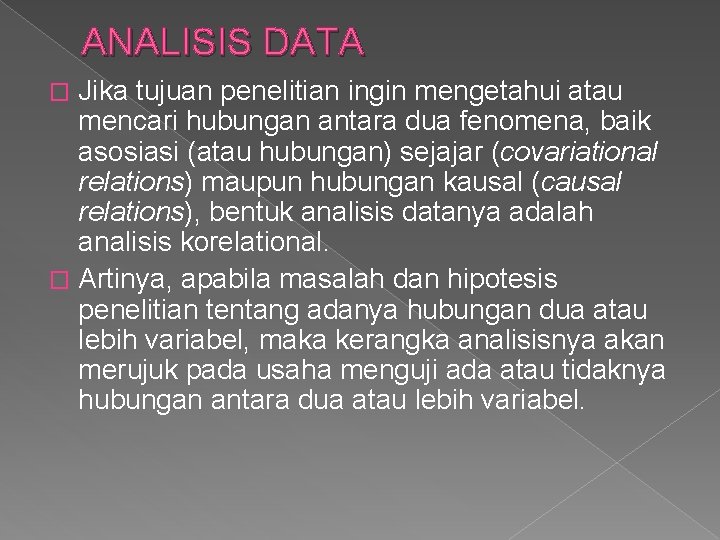 ANALISIS DATA

Jika tujuan penelitian ingin mengetahui atau mencari hubungan antara dua fenomena, baik asosiasi (atau hubungan) sejajar (covariational relations) maupun hubungan kausal (causal relations), bentuk analisis datanya adalah analisis korelational.

Artinya, apabila masalah dan hipotesis penelitian tentang adanya hubungan dua atau lebih variabel, maka kerangka analisisnya akan merujuk pada usaha menguji ada atau tidaknya hubungan antara dua atau lebih variabel.